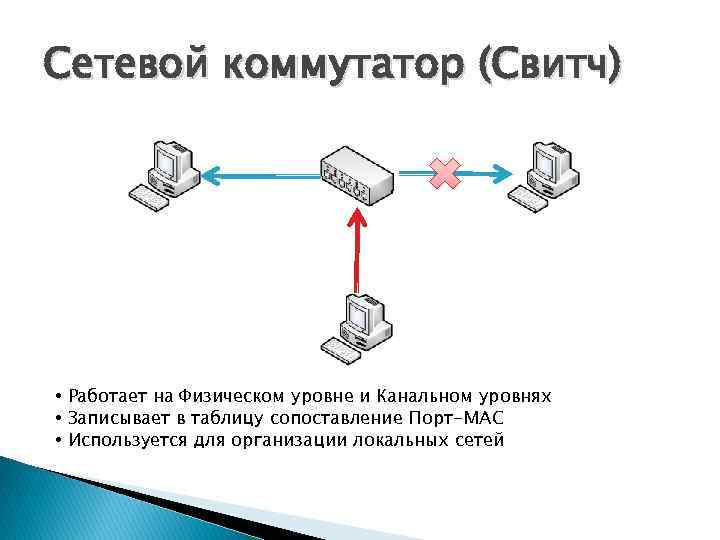 Сетевой коммутатор (Свитч)

• Работает на Физическом уровне и Канальном уровнях
• Записывает в таблицу сопоставление Порт-MAC
• Используется для организации локальных сетей